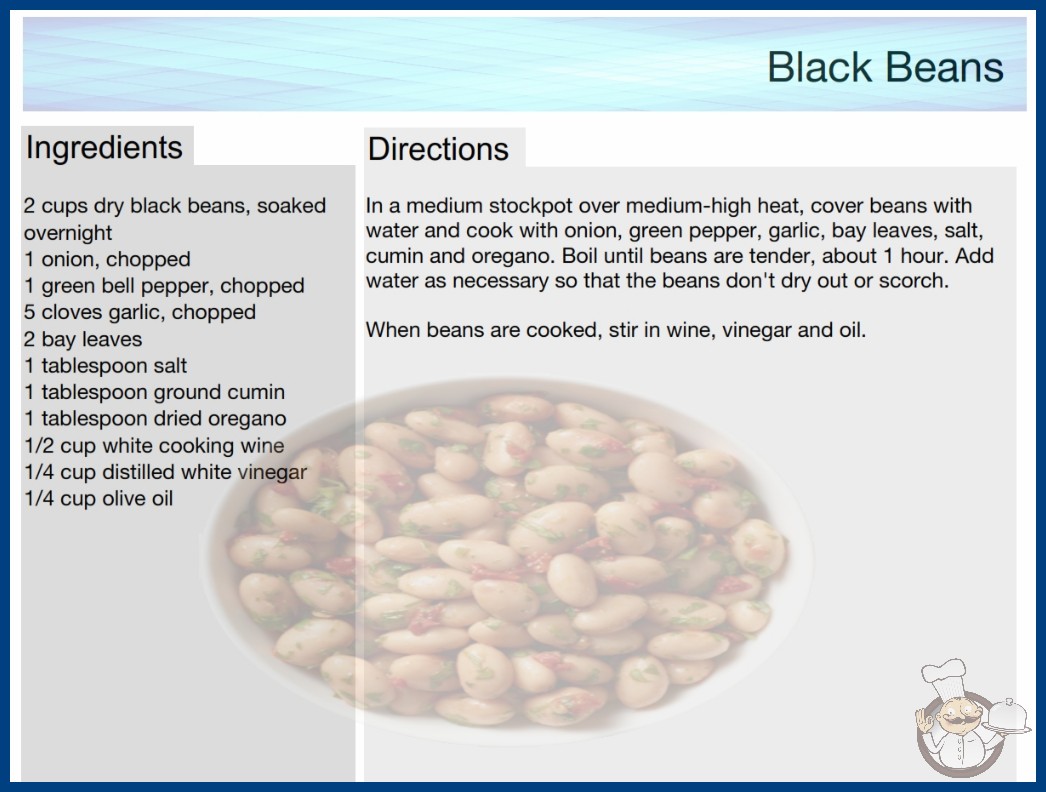 Black Beans

Ingredients

2 cups dry black beans, soaked overnight
1 onion, chopped
1 green bell pepper, chopped
5 cloves garlic, chopped
2 bay leaves
1 tablespoon salt
1 tablespoon ground cumin
1 tablespoon dried oregano
1/2 cup white cooking wine
1/4 cup distilled white vinegar
1/4 cup olive oil

Directions

In a medium stockpot over medium-high heat, cover beans with water and cook with onion, green pepper, garlic, bay leaves, salt, cumin and oregano. Boil until beans are tender, about 1 hour. Add water as necessary so that the beans don't dry out or scorch.

When beans are cooked, stir in wine, vinegar and oil.